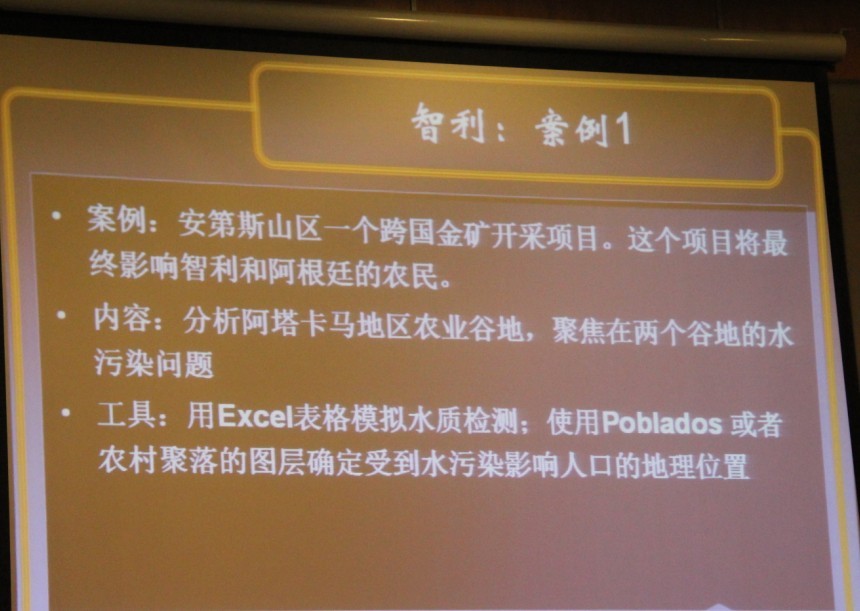 智利：案例1

• 案例：安第斯山区一个跨国金矿开采项目。这个项目将最终影响智利和阿根廷的农民。

• 内容：分析阿塔卡马地区农业谷地，聚焦在两个谷地的水污染问题

• 工具：用Excel表格模拟水质检测；使用Poblados 或者农村聚落的图层确定受到水污染影响人口的地理位置